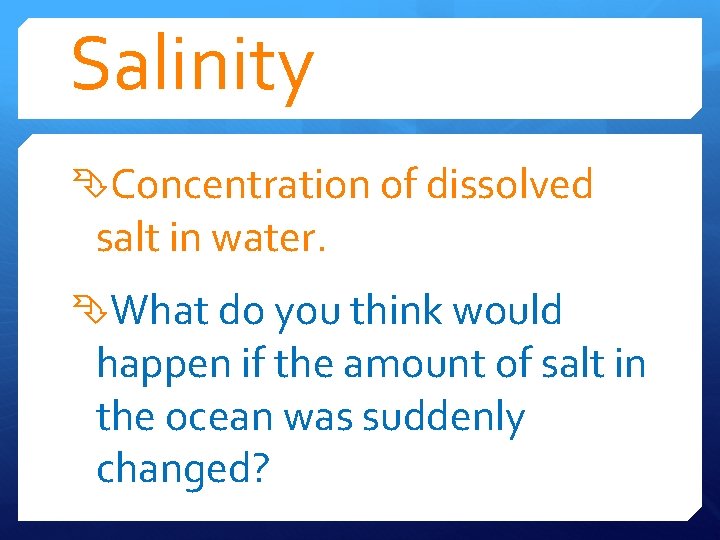 Salinity

Concentration of dissolved salt in water.

What do you think would happen if the amount of salt in the ocean was suddenly changed?